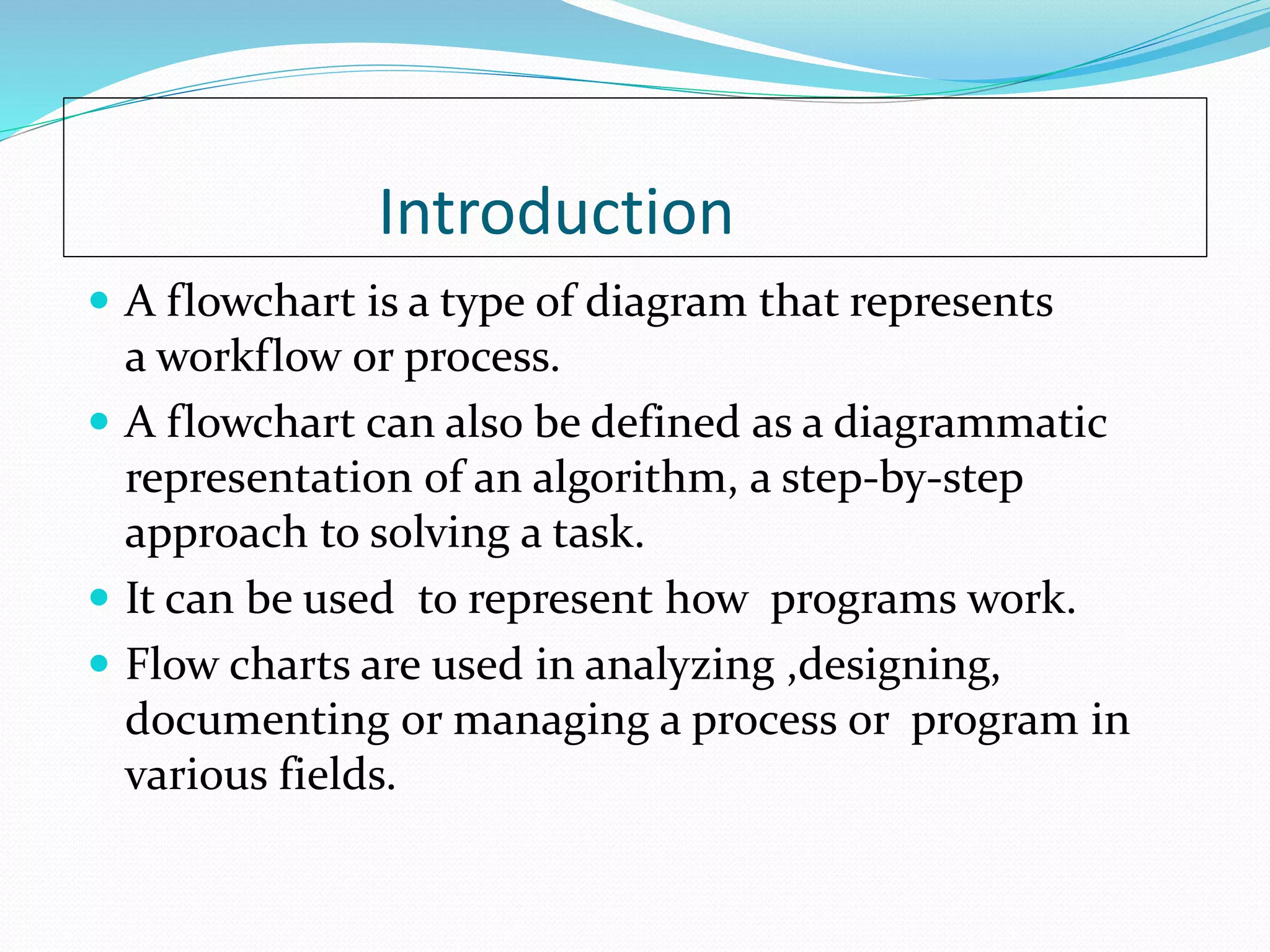 Introduction

- A flowchart is a type of diagram that represents a workflow or process.
- A flowchart can also be defined as a diagrammatic representation of an algorithm, a step-by-step approach to solving a task.
- It can be used  to represent how  programs work.
- Flow charts are used in analyzing ,designing, documenting or managing a process or  program in various fields.